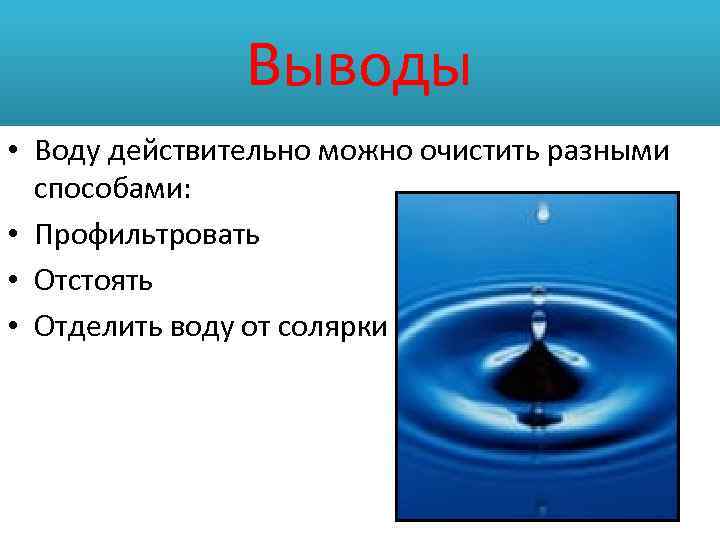 Выводы

• Воду действительно можно очистить разными способами:
• Профильтровать
• Отстоять
• Отделить воду от солярки